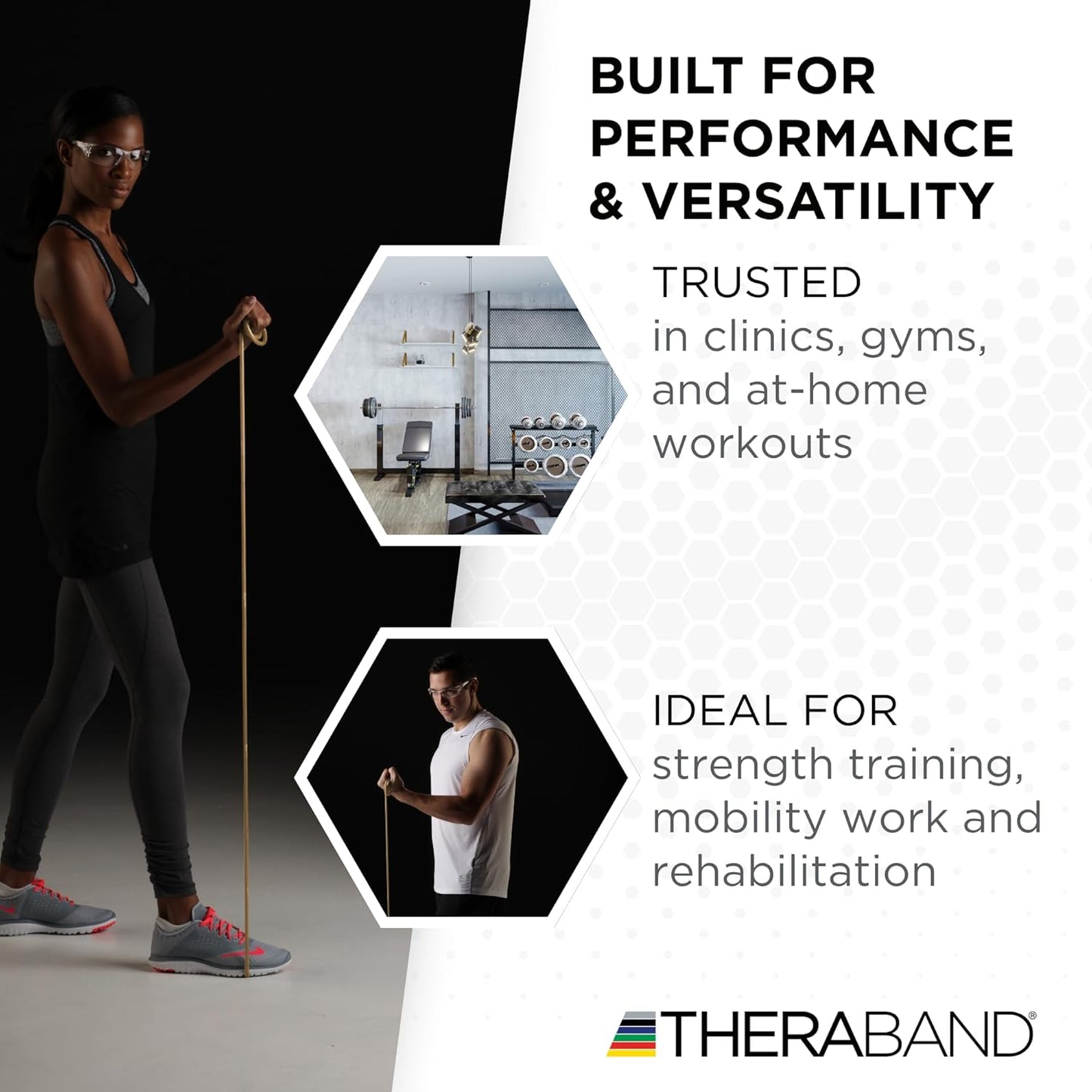 BUILT FOR PERFORMANCE & VERSATILITY

TRUSTED in clinics, gyms, and at-home workouts

IDEAL FOR strength training, mobility work and rehabilitation

THERABAND®